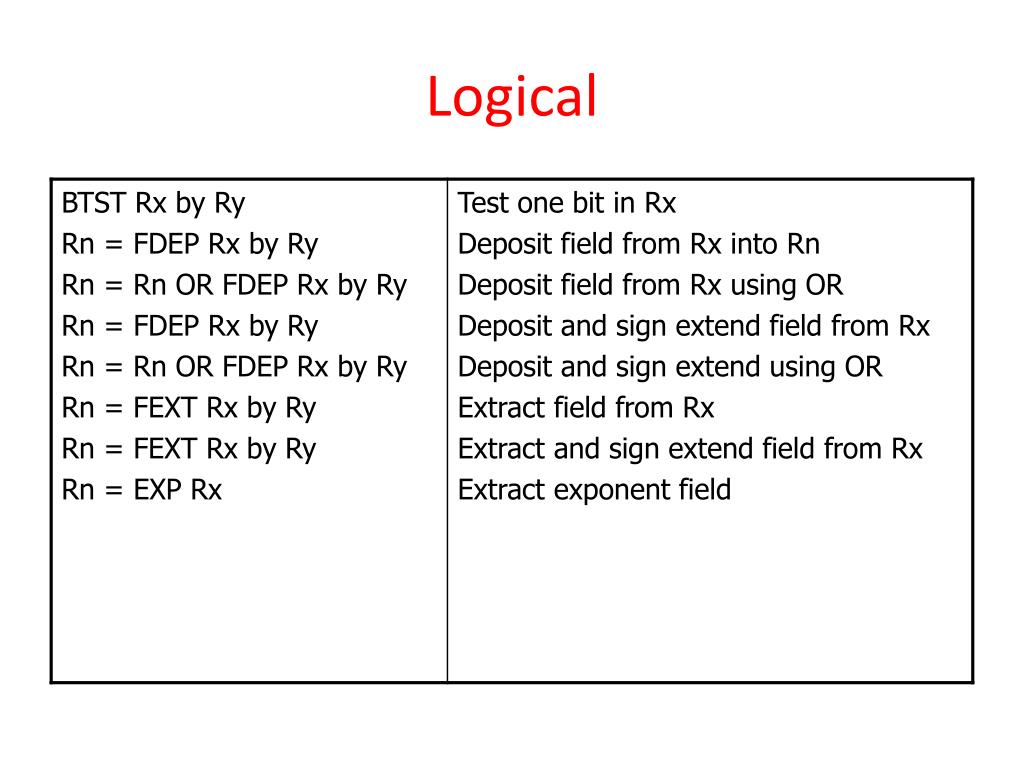 Logical

| | |
|---|---|
| BTST Rx by Ry | Test one bit in Rx |
| Rn = FDEP Rx by Ry | Deposit field from Rx into Rn |
| Rn = Rn OR FDEP Rx by Ry | Deposit field from Rx using OR |
| Rn = FDEP Rx by Ry | Deposit and sign extend field from Rx |
| Rn = Rn OR FDEP Rx by Ry | Deposit and sign extend using OR |
| Rn = FEXT Rx by Ry | Extract field from Rx |
| Rn = FEXT Rx by Ry | Extract and sign extend field from Rx |
| Rn = EXP Rx | Extract exponent field |